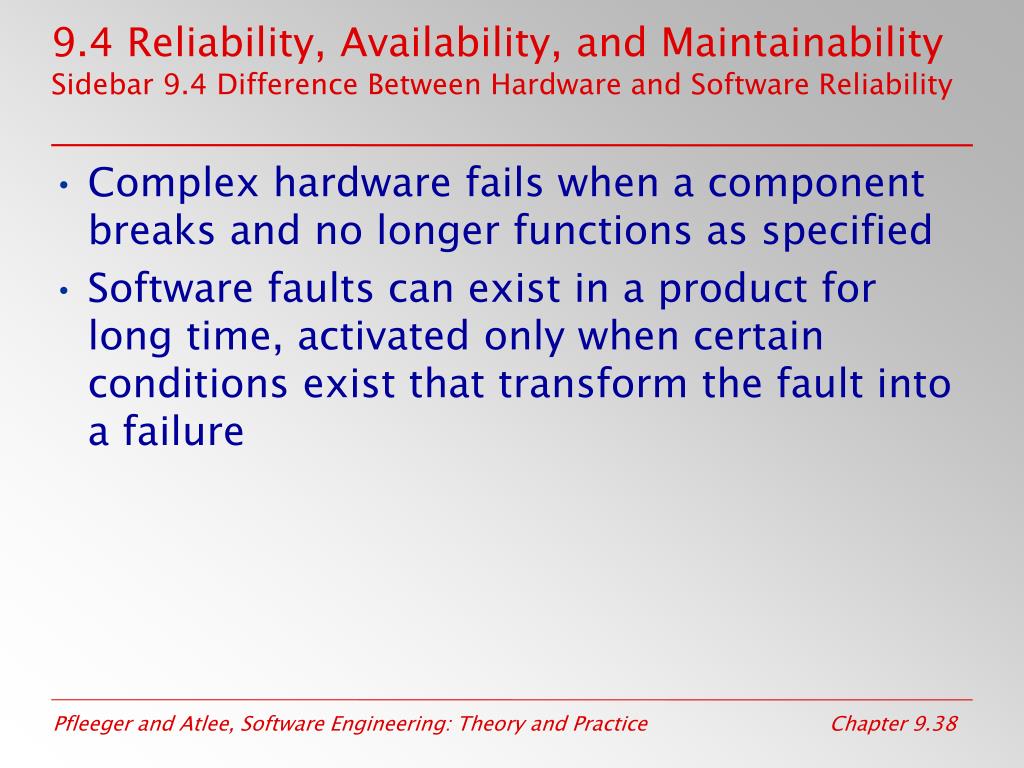 9.4 Reliability, Availability, and Maintainability
Sidebar 9.4 Difference Between Hardware and Software Reliability

• Complex hardware fails when a component breaks and no longer functions as specified
• Software faults can exist in a product for long time, activated only when certain conditions exist that transform the fault into a failure

Pfleeger and Atlee, Software Engineering: Theory and Practice
Chapter 9.38